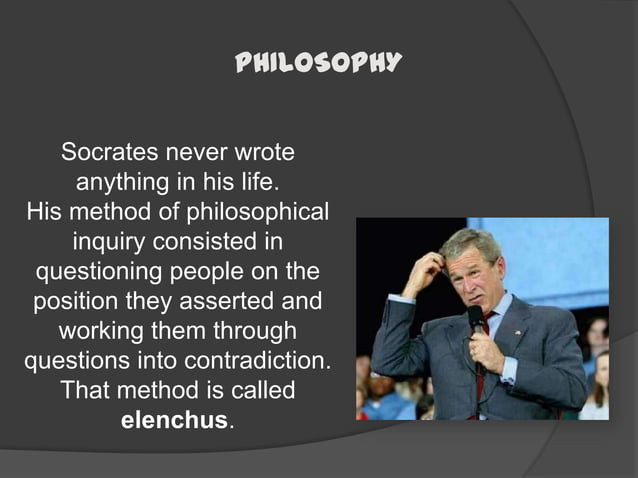 PHILOSOPHY

Socrates never wrote anything in his life.
His method of philosophical inquiry consisted in questioning people on the position they asserted and working them through questions into contradiction.
That method is called **elenchus**.